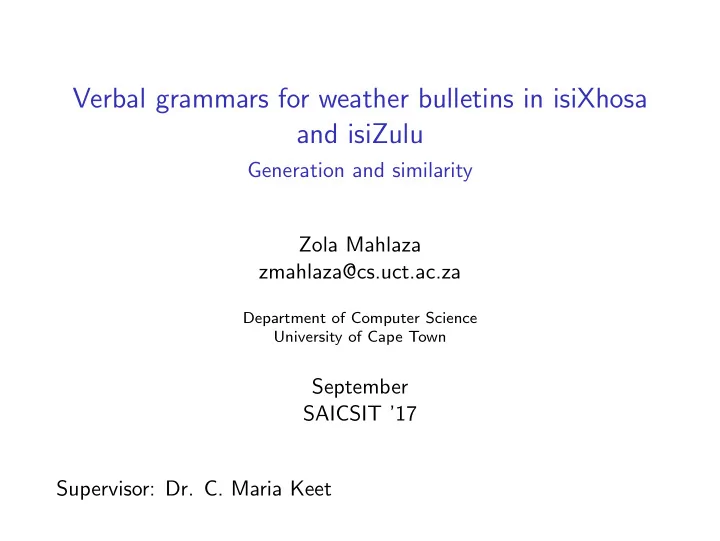 Verbal grammars for weather bulletins in isiXhosa and isiZulu

Generation and similarity

Zola Mahlaza
zmahlaza@cs.uct.ac.za

Department of Computer Science
University of Cape Town

September
SAICSIT '17

Supervisor: Dr. C. Maria Keet